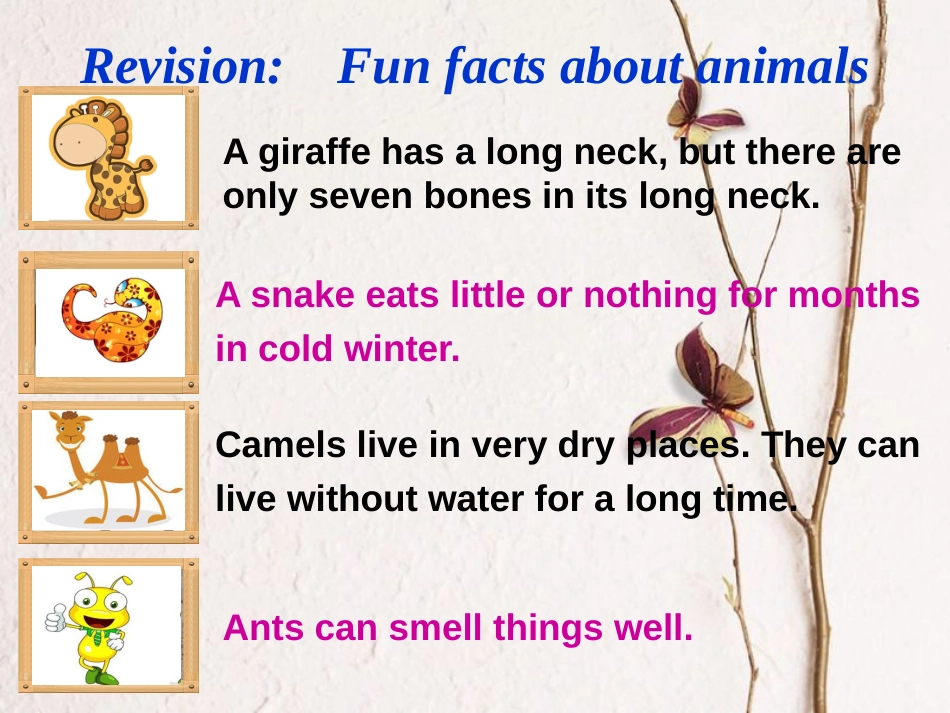 Revision: Fun facts about animals

A giraffe has a long neck, but there are only seven bones in its long neck.

A snake eats little or nothing for months in cold winter.

Camels live in very dry places. They can live without water for a long time.

Ants can smell things well.